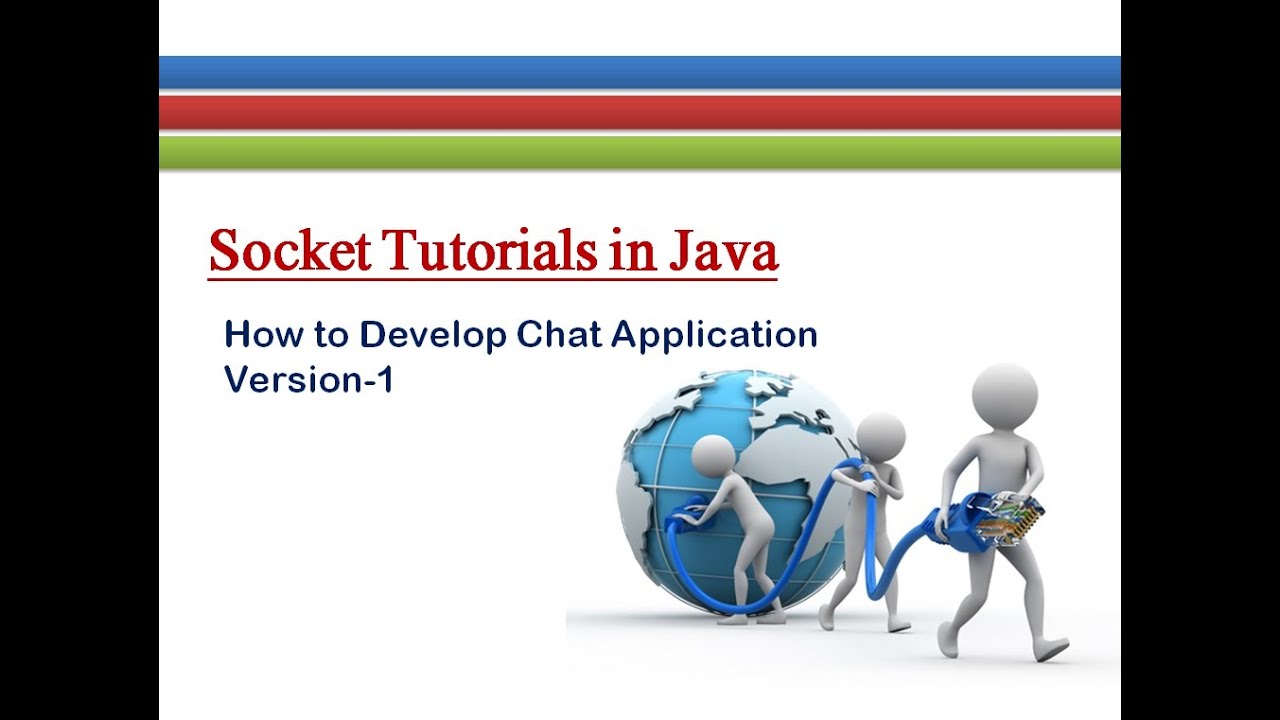 Socket Tutorials in Java

How to Develop Chat Application
Version-1